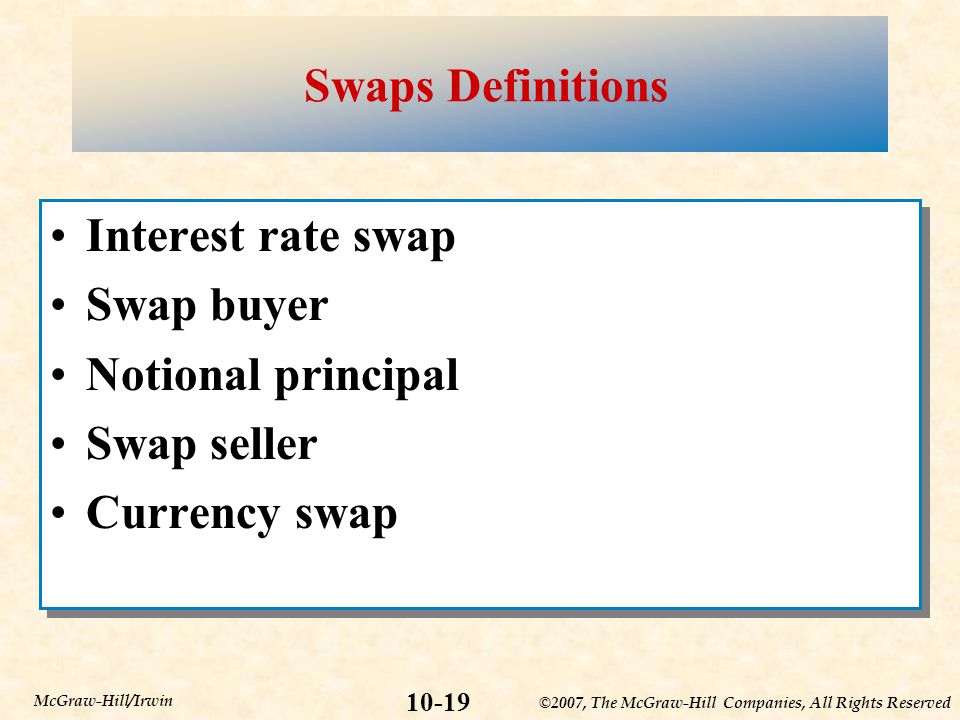 Swaps Definitions

• Interest rate swap
• Swap buyer
• Notional principal
• Swap seller
• Currency swap

McGraw-Hill/Irwin

10-19

©2007, The McGraw-Hill Companies, All Rights Reserved